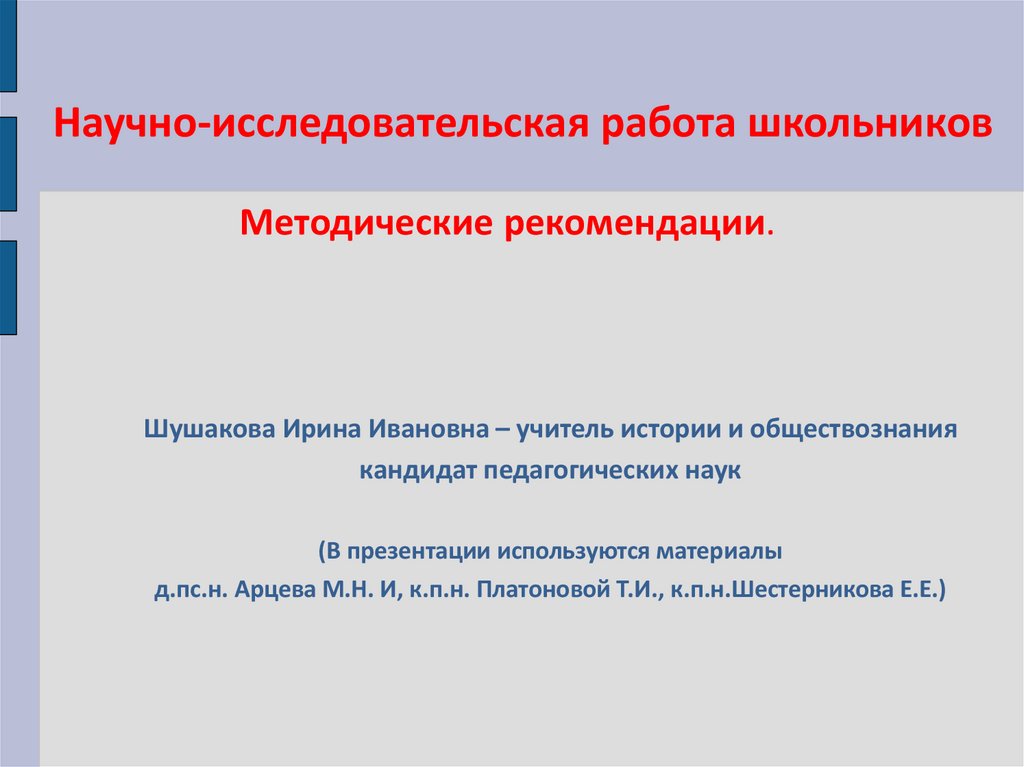 Научно-исследовательская работа школьников

Методические рекомендации.

Шушакова Ирина Ивановна – учитель истории и обществознания
кандидат педагогических наук

(В презентации используются материалы
д.пс.н. Арцева М.Н. И, к.п.н. Платоновой Т.И., к.п.н.Шестерникова Е.Е.)